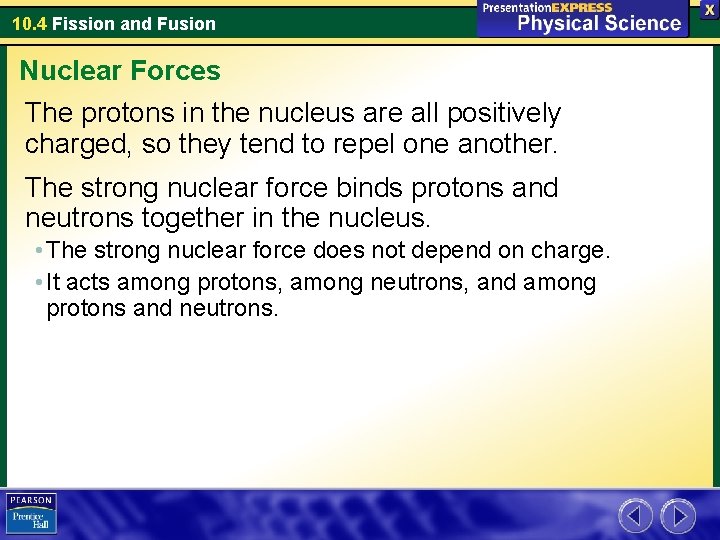 10.4 Fission and Fusion

PresentationEXPRESS
Physical Science

X

Nuclear Forces

The protons in the nucleus are all positively charged, so they tend to repel one another.

The strong nuclear force binds protons and neutrons together in the nucleus.

• The strong nuclear force does not depend on charge.
• It acts among protons, among neutrons, and among protons and neutrons.

PEARSON
Prentice Hall